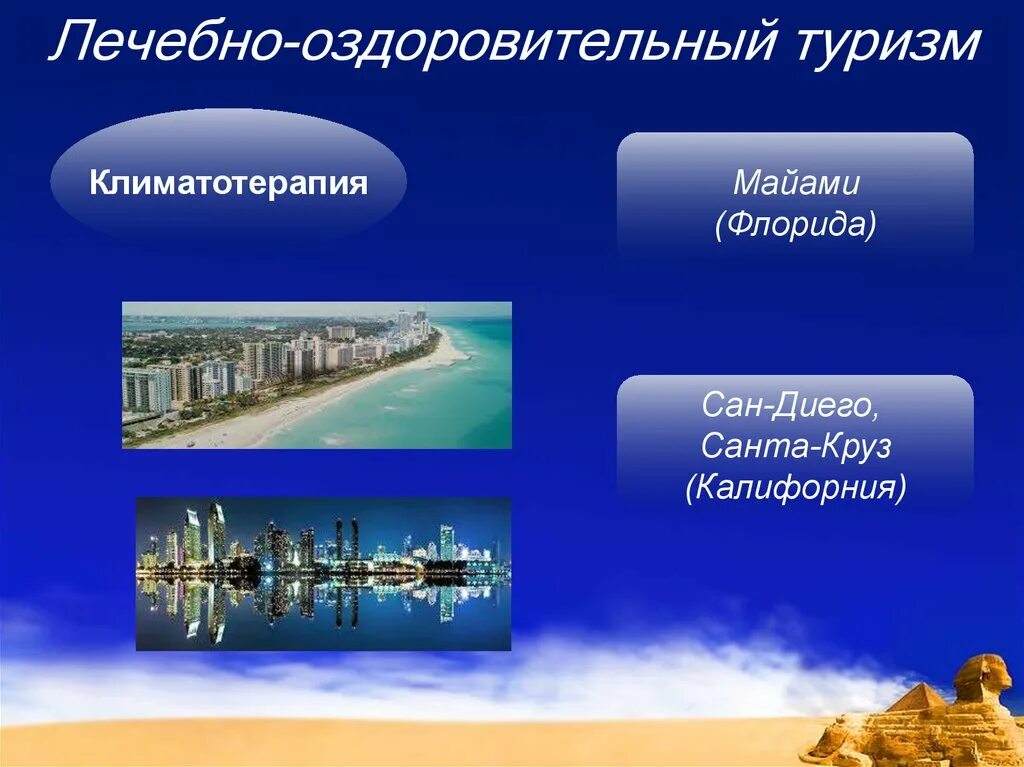 Лечебно-оздоровительный туризм

Климатотерапия

Майами
(Флорида)

Сан-Диего,
Санта-Круз
(Калифорния)